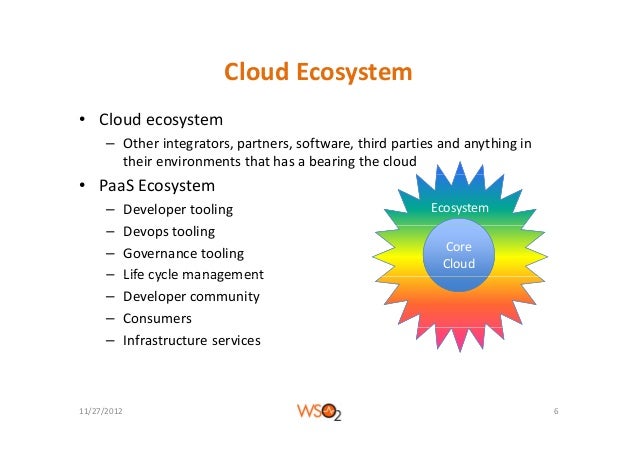 Cloud Ecosystem

• Cloud ecosystem
– Other integrators, partners, software, third parties and anything in their environments that has a bearing the cloud

• PaaS Ecosystem
– Developer tooling
– Devops tooling
– Governance tooling
– Life cycle management
– Developer community
– Consumers
– Infrastructure services

Ecosystem

Core Cloud

11/27/2012

WSO2

6